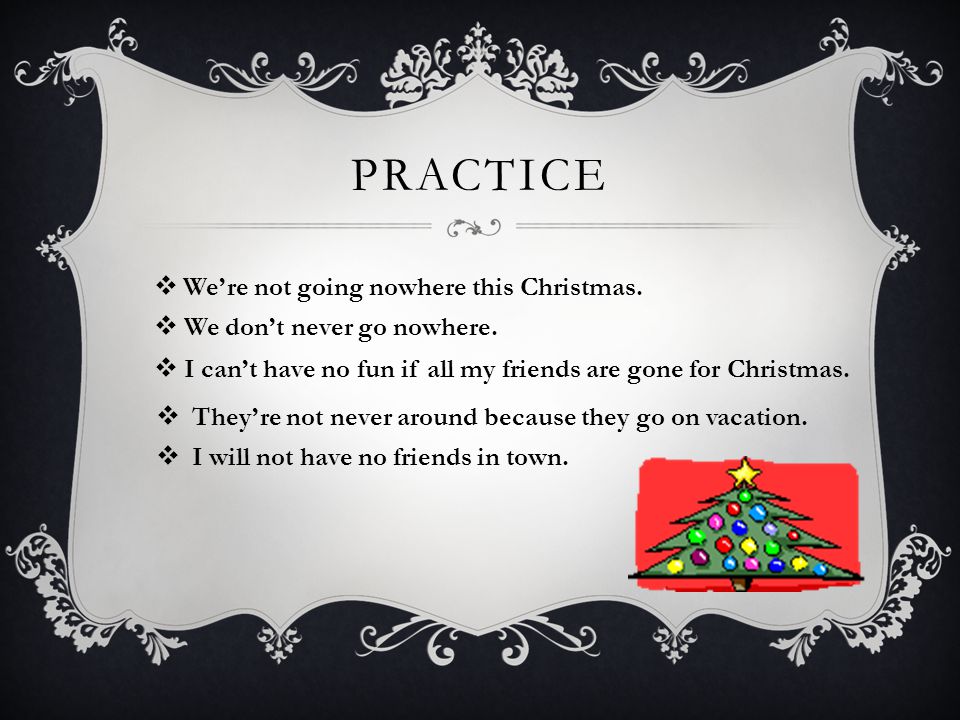 PRACTICE

❖ We're not going nowhere this Christmas.

❖ We don't never go nowhere.

❖ I can't have no fun if all my friends are gone for Christmas.

❖ They're not never around because they go on vacation.

❖ I will not have no friends in town.